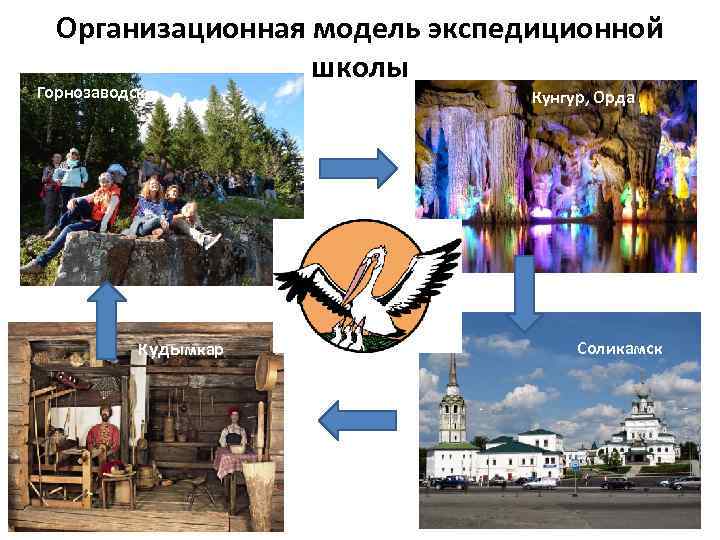 Организационная модель экспедиционной школы

Горнозаводск

Кунгур, Орда

Соликамск

Кудымкар